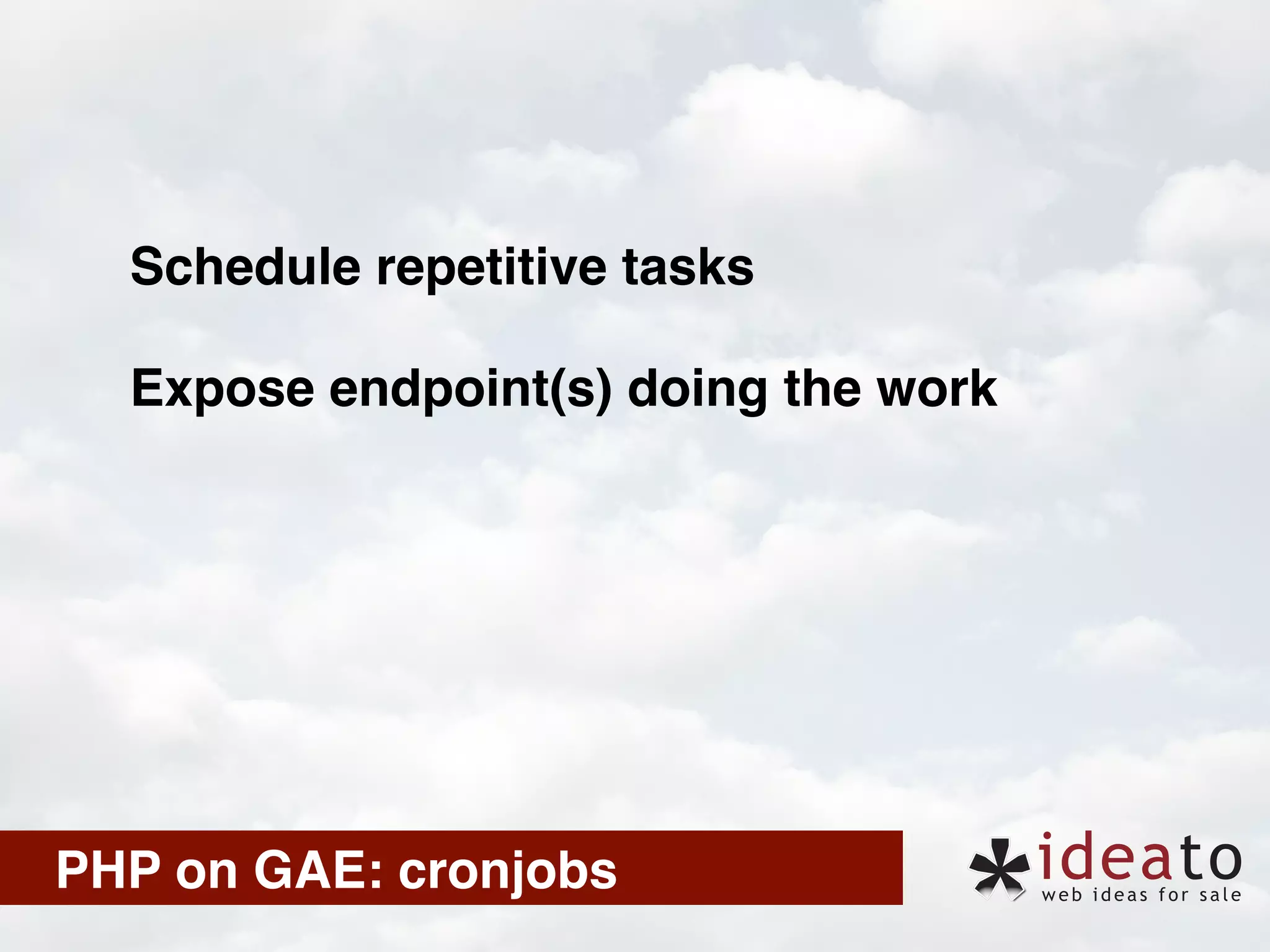 Schedule repetitive tasks

Expose endpoint(s) doing the work

PHP on GAE: cronjobs

ideato
web ideas for sale